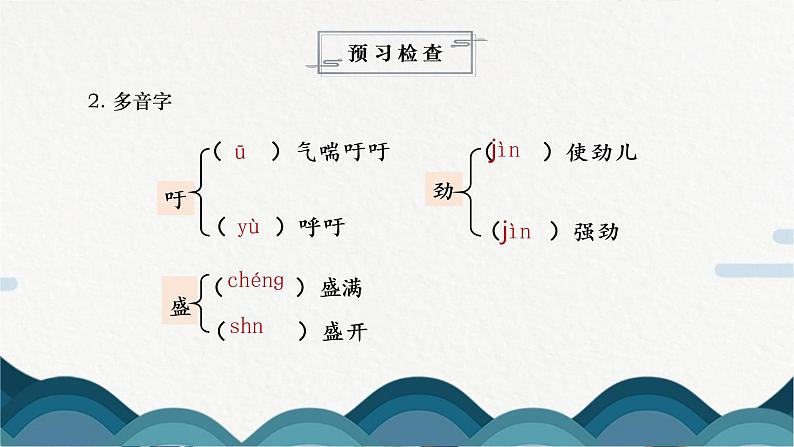 预习检查

2. 多音字

吁 ( ū ) 气喘吁吁
( yù ) 呼吁

劲 ( jìn ) 使劲儿
( jìn ) 强劲

盛 ( chéng ) 盛满
( shn ) 盛开